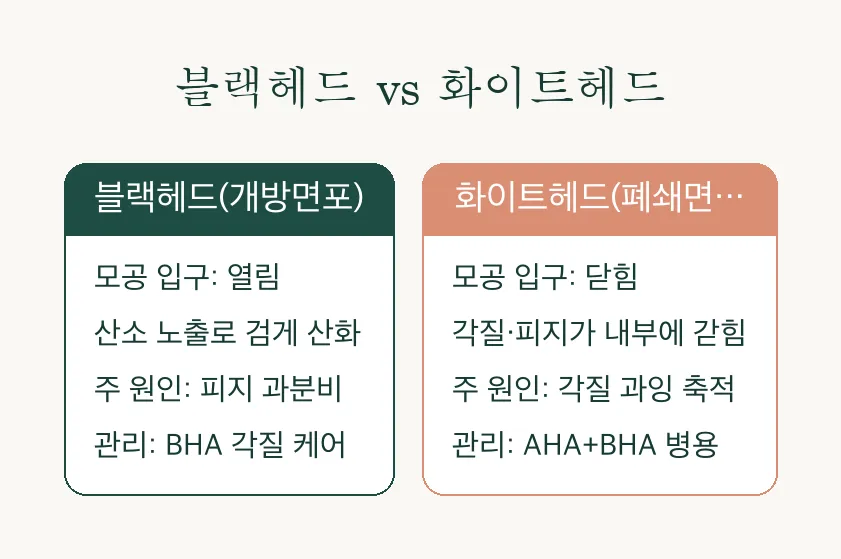 블랙헤드 vs 화이트헤드

블랙헤드(개방면포)

모공 입구: 열림

산소 노출로 검게 산화

주 원인: 피지 과분비

관리: BHA 각질 케어

화이트헤드(폐쇄면…

모공 입구: 닫힘

각질·피지가 내부에 갇힘

주 원인: 각질 과잉 축적

관리: AHA+BHA 병용